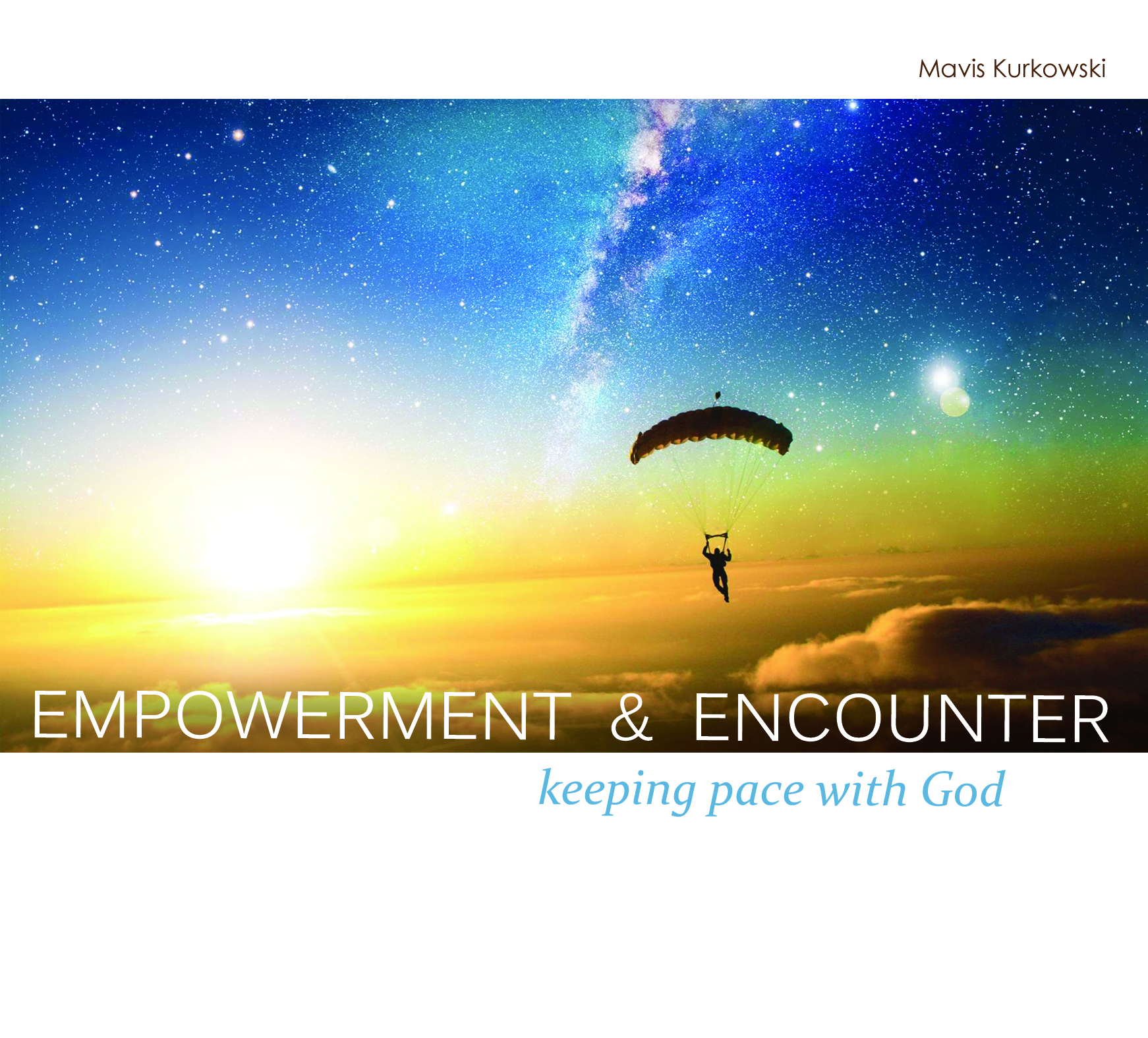 Mavis Kurkowski

EMPOWERMENT & ENCOUNTER

keeping pace with God